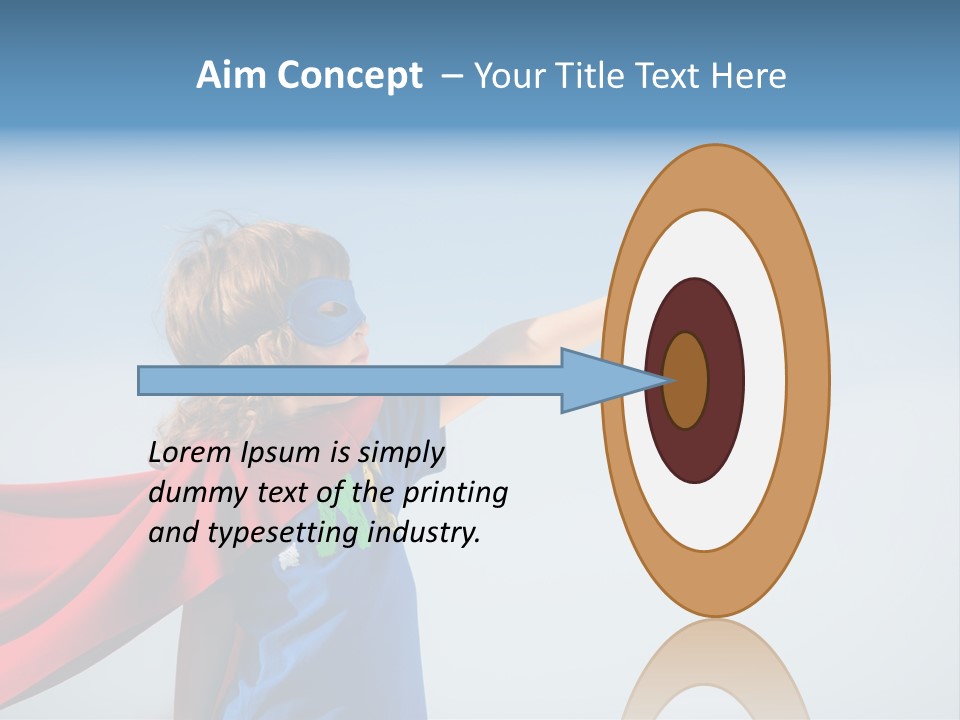 Aim Concept – Your Title Text Here

Lorem Ipsum is simply dummy text of the printing and typesetting industry.